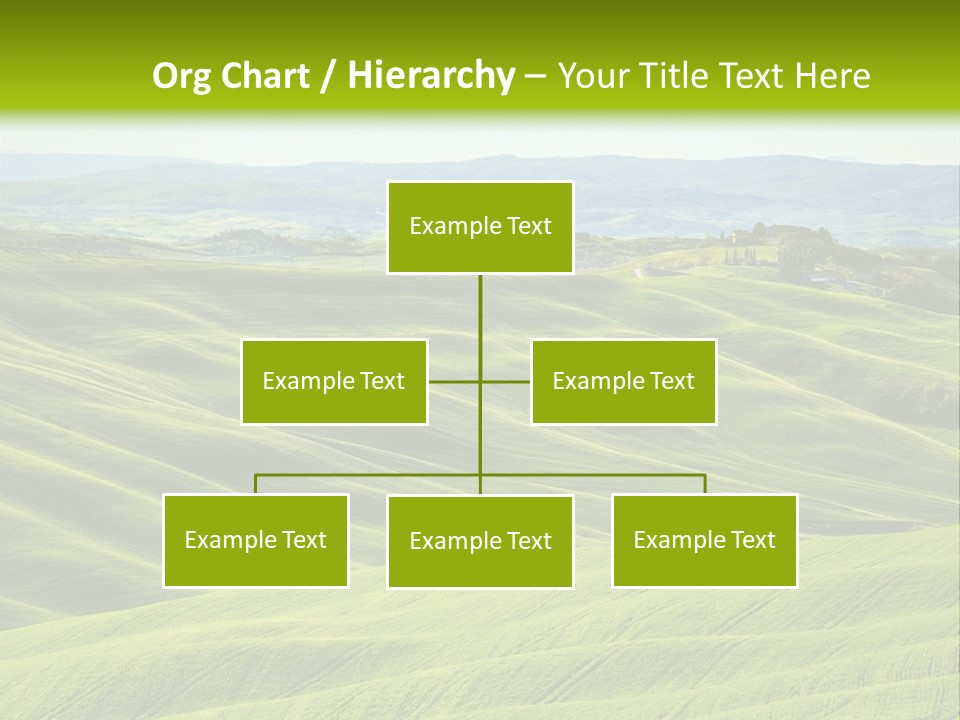 Org Chart / Hierarchy – Your Title Text Here

Example Text

Example Text

Example Text

Example Text

Example Text

Example Text